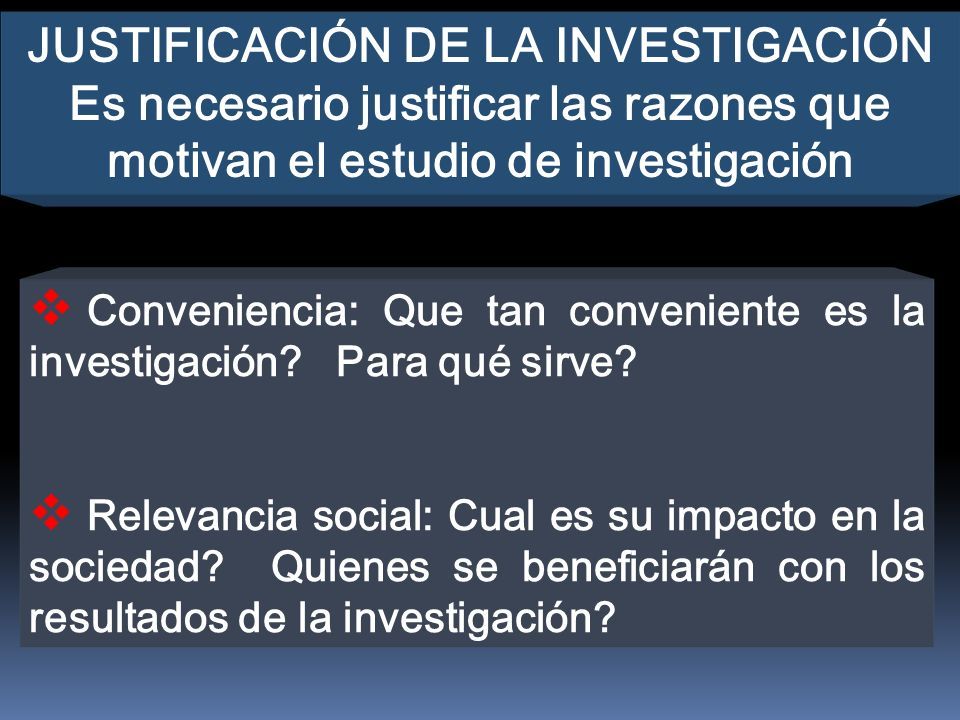 JUSTIFICACIÓN DE LA INVESTIGACIÓN
Es necesario justificar las razones que motivan el estudio de investigación

❖ Conveniencia: Que tan conveniente es la investigación? Para qué sirve?

❖ Relevancia social: Cual es su impacto en la sociedad? Quienes se beneficiarán con los resultados de la investigación?